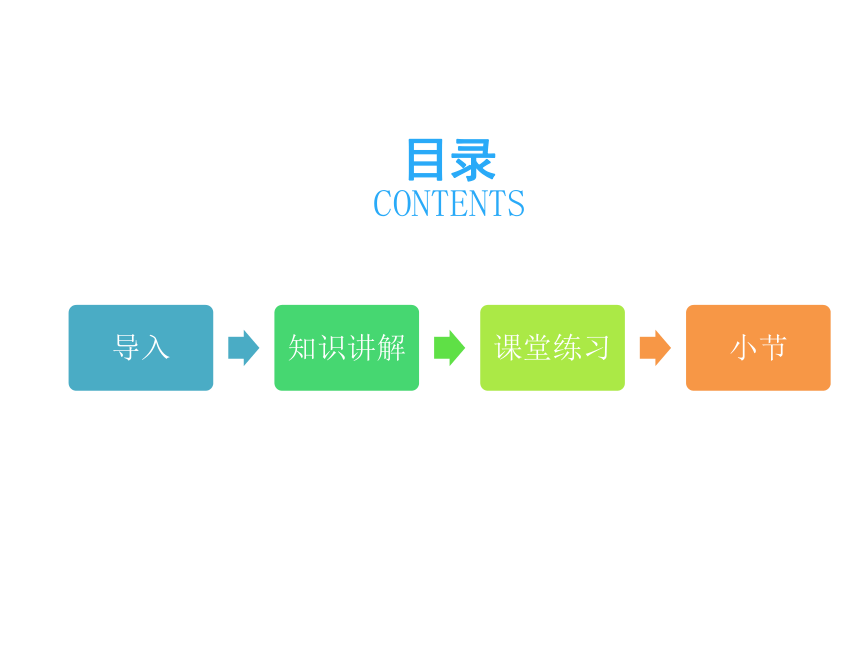 目录
CONTENTS

导入

知识讲解

课堂练习

小节